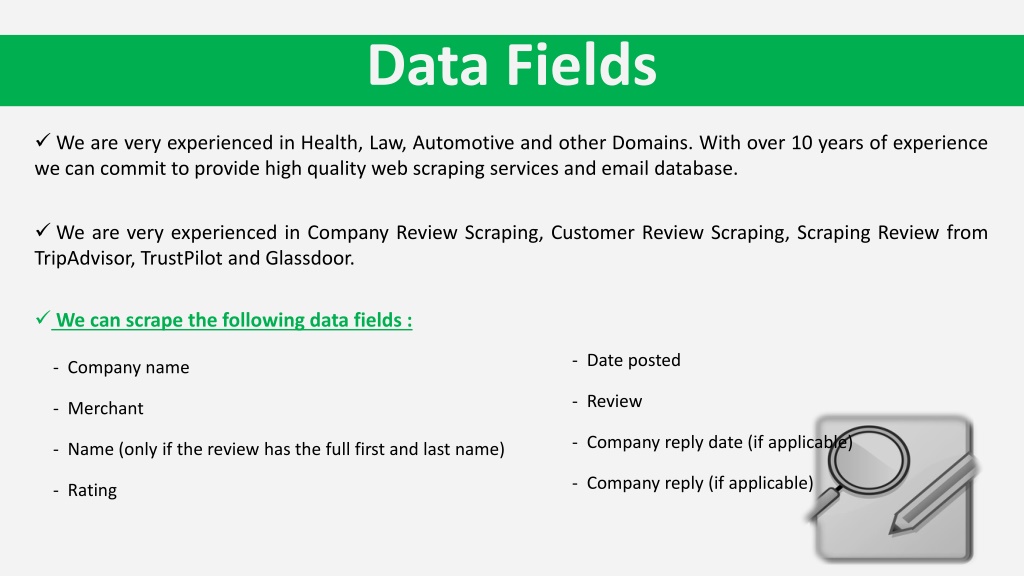 Data Fields

✓ We are very experienced in Health, Law, Automotive and other Domains. With over 10 years of experience we can commit to provide high quality web scraping services and email database.

✓ We are very experienced in Company Review Scraping, Customer Review Scraping, Scraping Review from TripAdvisor, TrustPilot and Glassdoor.

✓ We can scrape the following data fields :

- Company name

- Merchant

- Name (only if the review has the full first and last name)

- Rating

- Date posted

- Review

- Company reply date (if applicable)

- Company reply (if applicable)